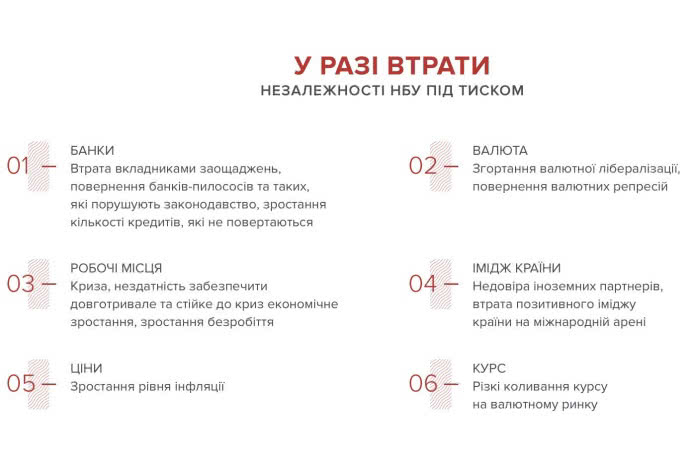 У РАЗІ ВТРАТИ
НЕЗАЛЕЖНОСТІ НБУ ПІД ТИСКОМ

01 — БАНКИ
Втрата вкладниками заощаджень, повернення банків-пилососів та таких, які порушують законодавство, зростання кількості кредитів, які не повертаються

02 — ВАЛЮТА
Згортання валютної лібералізації, повернення валютних репресій

03 — РОБОЧІ МІСЦЯ
Криза, нездатність забезпечити довготривале та стійке до криз економічне зростання, зростання безробіття

04 — ІМІДЖ КРАЇНИ
Недовіра іноземних партнерів, втрата позитивного іміджу країни на міжнародній арені

05 — ЦІНИ
Зростання рівня інфляції

06 — КУРС
Різкі коливання курсу на валютному ринку